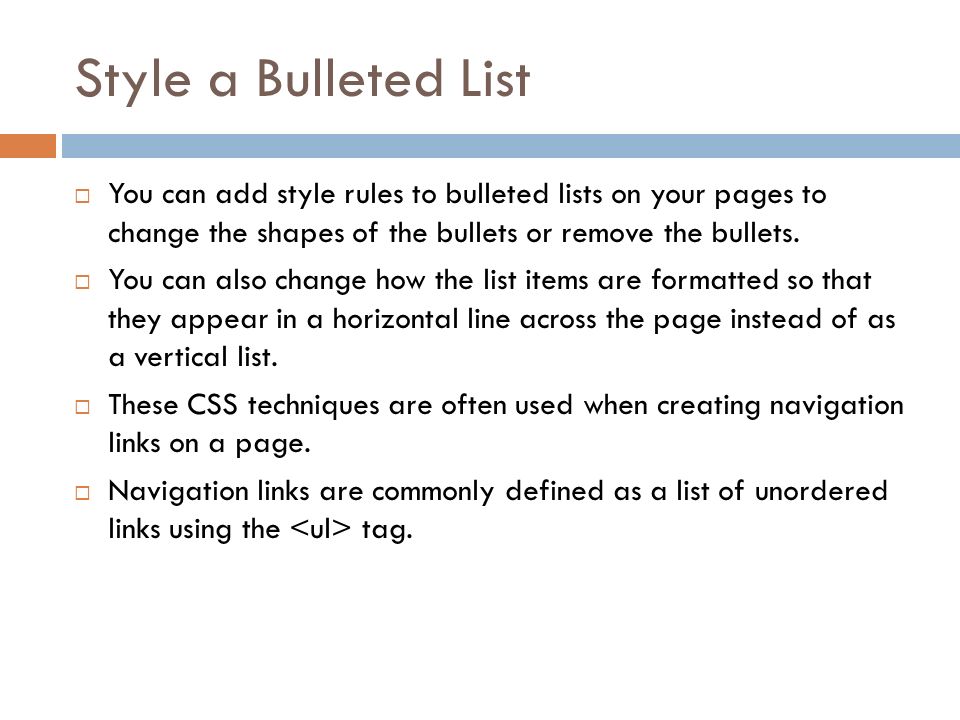 Style a Bulleted List

□ You can add style rules to bulleted lists on your pages to change the shapes of the bullets or remove the bullets.

□ You can also change how the list items are formatted so that they appear in a horizontal line across the page instead of as a vertical list.

□ These CSS techniques are often used when creating navigation links on a page.

□ Navigation links are commonly defined as a list of unordered links using the <ul> tag.